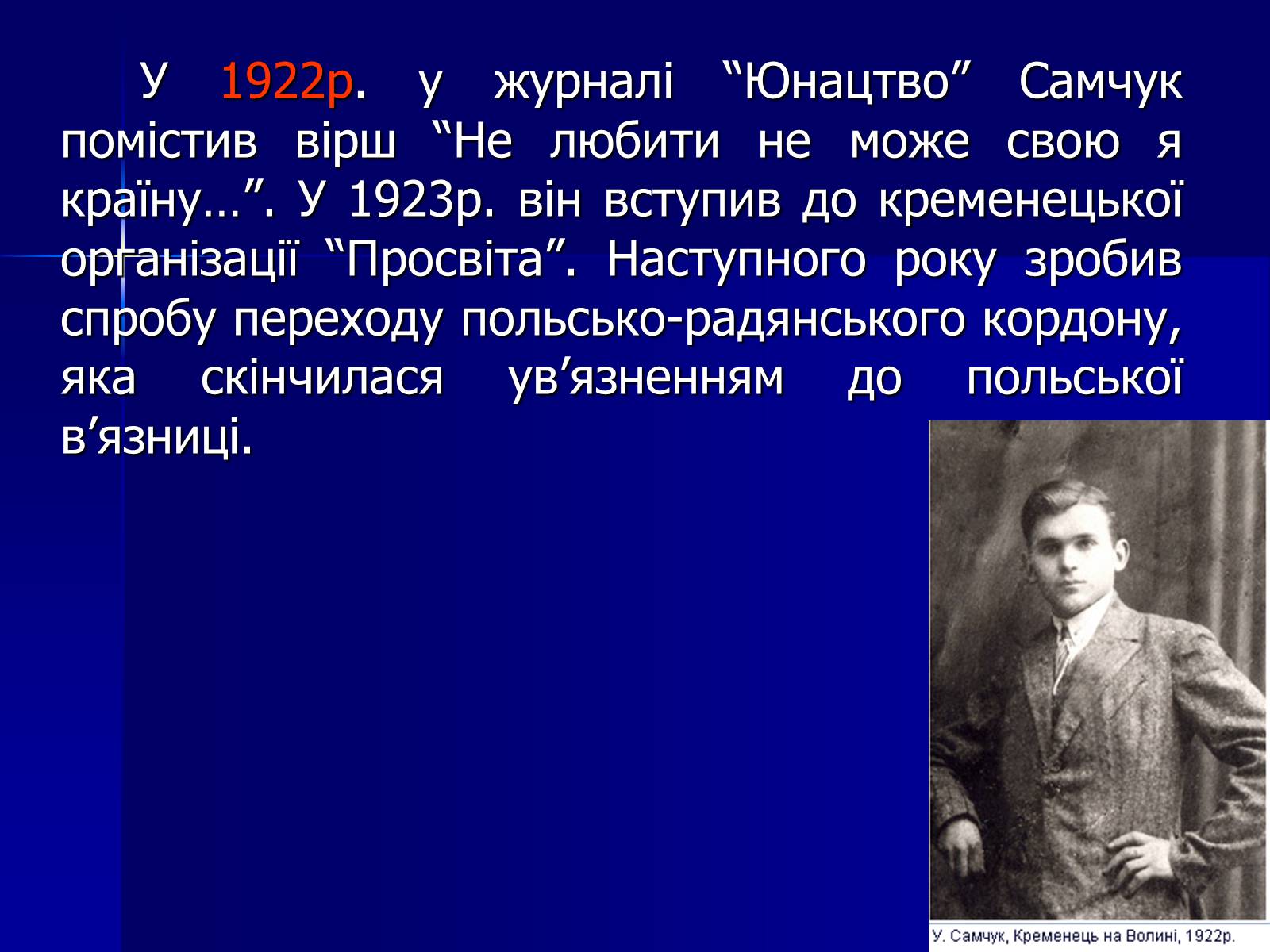 У 1922р. у журналі “Юнацтво” Самчук помістив вірш “Не любити не може свою я країну…”. У 1923р. він вступив до кременецької організації “Просвіта”. Наступного року зробив спробу переходу польсько-радянського кордону, яка скінчилася ув’язненням до польської в’язниці.

У. Самчук, Кременець на Волині, 1922р.